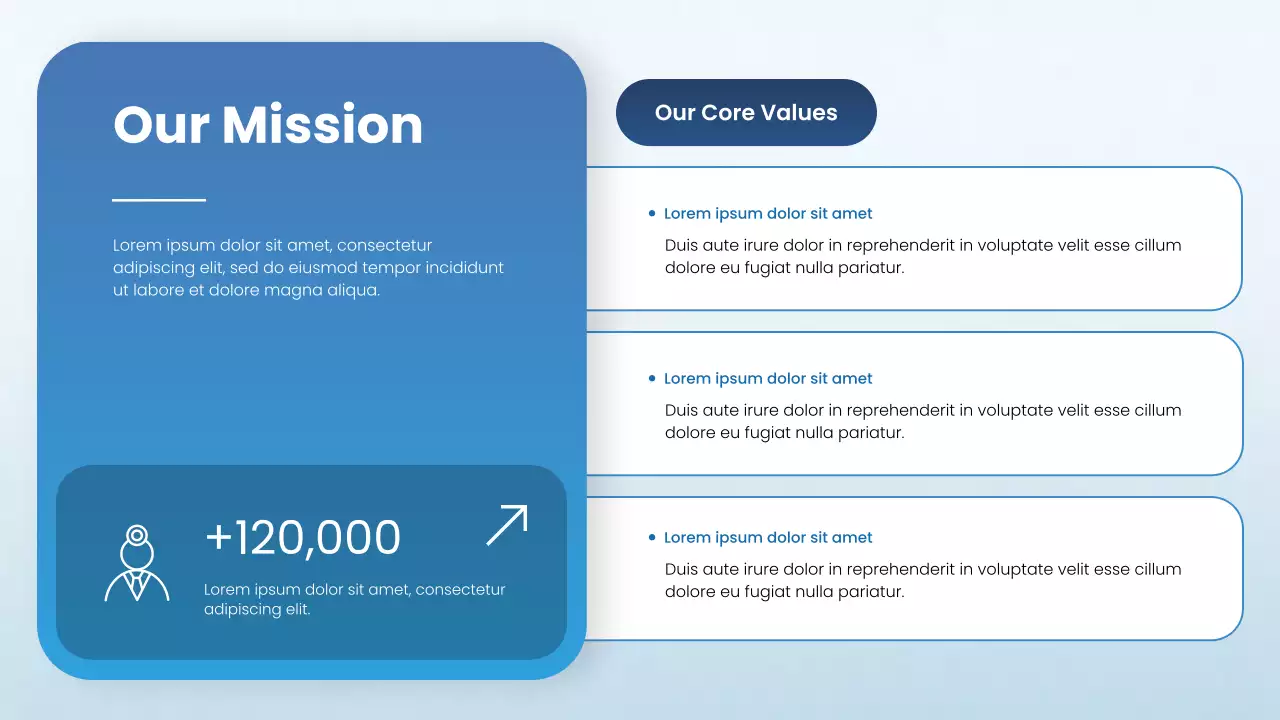 Our Mission

Lorem ipsum dolor sit amet, consectetur adipiscing elit, sed do eiusmod tempor incididunt ut labore et dolore magna aliqua.

+120,000

Lorem ipsum dolor sit amet, consectetur adipiscing elit.

Our Core Values

• Lorem ipsum dolor sit amet

Duis aute irure dolor in reprehenderit in voluptate velit esse cillum dolore eu fugiat nulla pariatur.

• Lorem ipsum dolor sit amet

Duis aute irure dolor in reprehenderit in voluptate velit esse cillum dolore eu fugiat nulla pariatur.

• Lorem ipsum dolor sit amet

Duis aute irure dolor in reprehenderit in voluptate velit esse cillum dolore eu fugiat nulla pariatur.